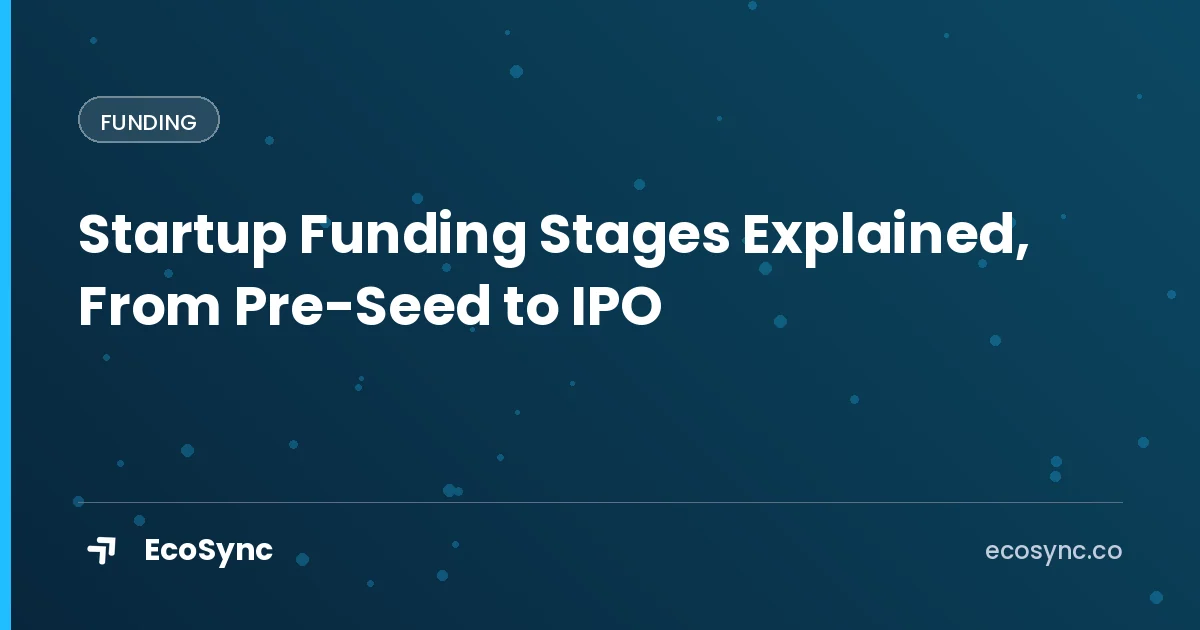 FUNDING

Startup Funding Stages Explained, From Pre-Seed to IPO

EcoSync

ecosync.co